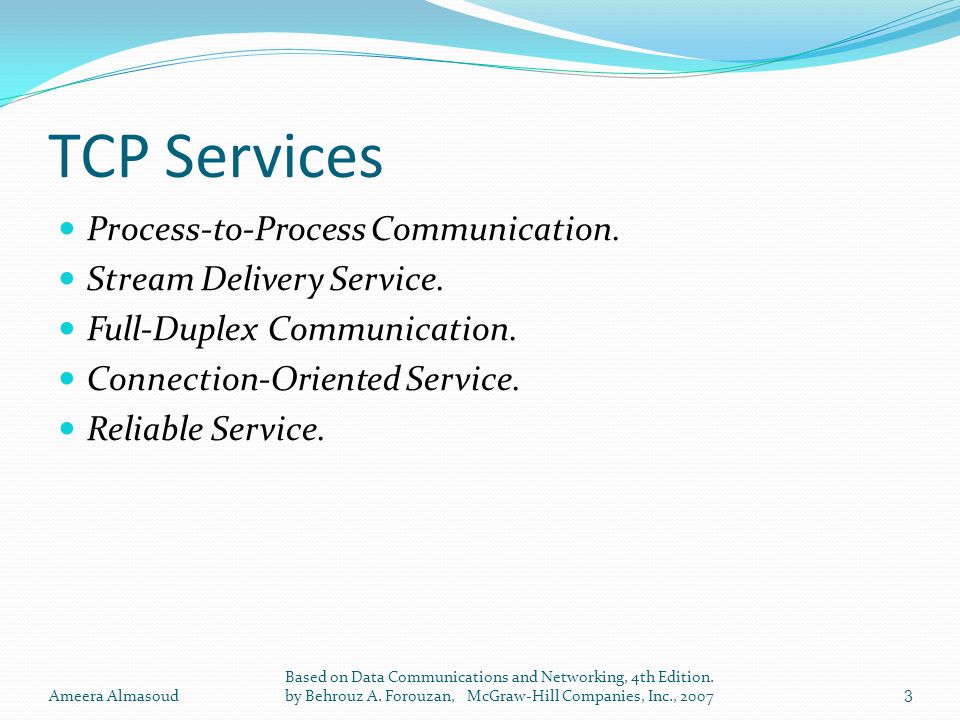 TCP Services

- Process-to-Process Communication.
- Stream Delivery Service.
- Full-Duplex Communication.
- Connection-Oriented Service.
- Reliable Service.

Ameera Almasoud

Based on Data Communications and Networking, 4th Edition. by Behrouz A. Forouzan, McGraw-Hill Companies, Inc., 2007

3